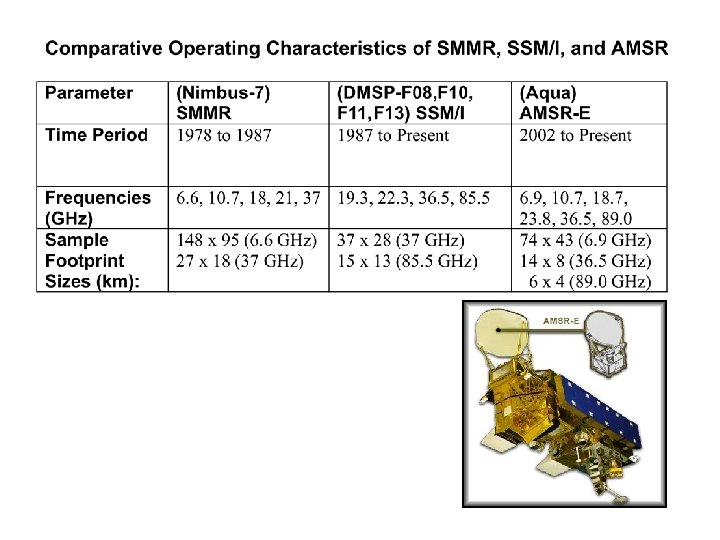 Comparative Operating Characteristics of SMMR, SSM/I, and AMSR

| Parameter | (Nimbus-7) SMMR | (DMSP-F08,F10, F11,F13) SSM/I | (Aqua) AMSR-E |
|---|---|---|---|
| Time Period | 1978 to 1987 | 1987 to Present | 2002 to Present |
| Frequencies (GHz) | 6.6, 10.7, 18, 21, 37 | 19.3, 22.3, 36.5, 85.5 | 6.9, 10.7, 18.7, 23.8, 36.5, 89.0 |
| Sample Footprint Sizes (km): | 148 x 95 (6.6 GHz) 27 x 18 (37 GHz) | 37 x 28 (37 GHz) 15 x 13 (85.5 GHz) | 74 x 43 (6.9 GHz) 14 x 8 (36.5 GHz) 6 x 4 (89.0 GHz) |

AMSR-E